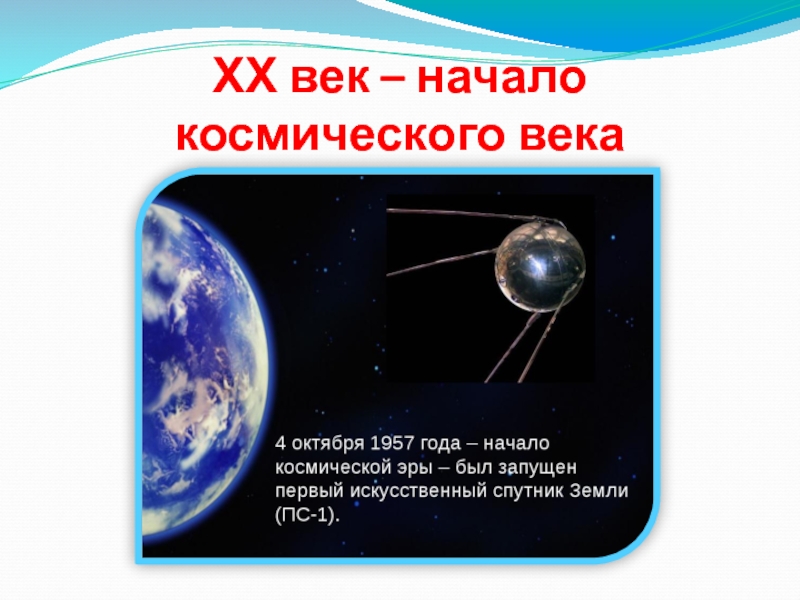 XX век – начало космического века

4 октября 1957 года – начало космической эры – был запущен первый искусственный спутник Земли (ПС-1).